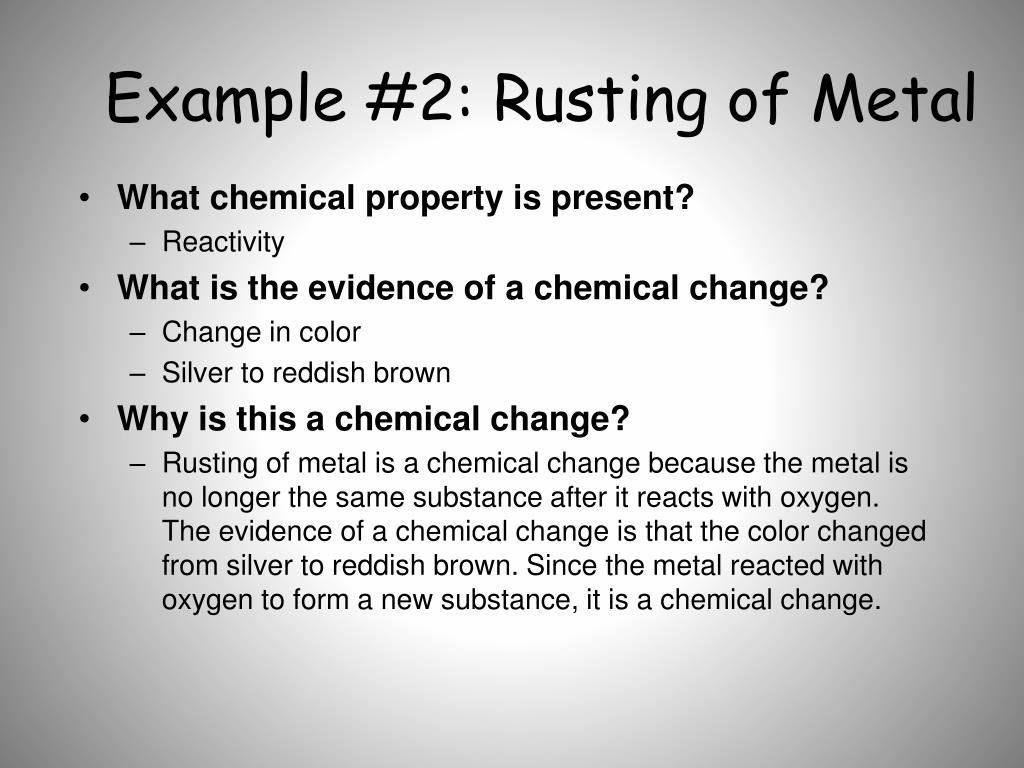 Example #2: Rusting of Metal

• What chemical property is present?
– Reactivity

• What is the evidence of a chemical change?
– Change in color
– Silver to reddish brown

• Why is this a chemical change?
– Rusting of metal is a chemical change because the metal is no longer the same substance after it reacts with oxygen. The evidence of a chemical change is that the color changed from silver to reddish brown. Since the metal reacted with oxygen to form a new substance, it is a chemical change.